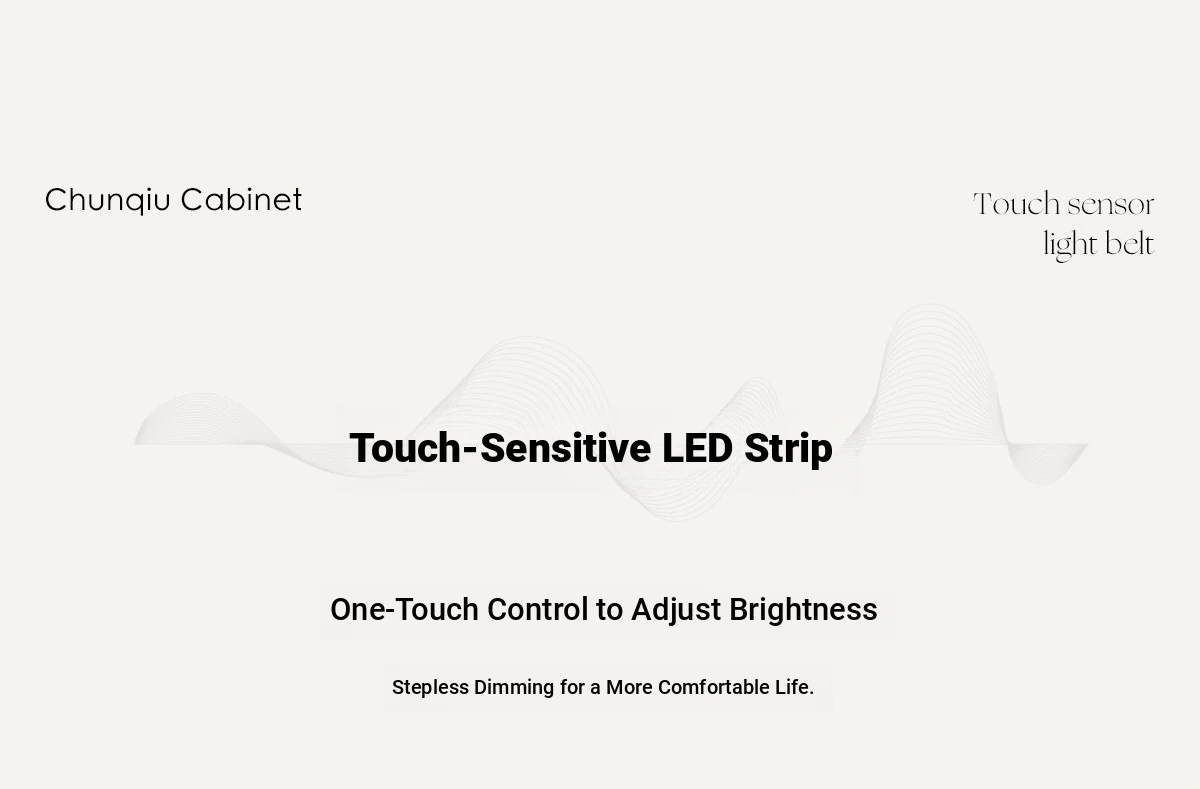 Chunqiu Cabinet

Touch sensor
light belt

Touch-Sensitive LED Strip

One-Touch Control to Adjust Brightness

Stepless Dimming for a More Comfortable Life.